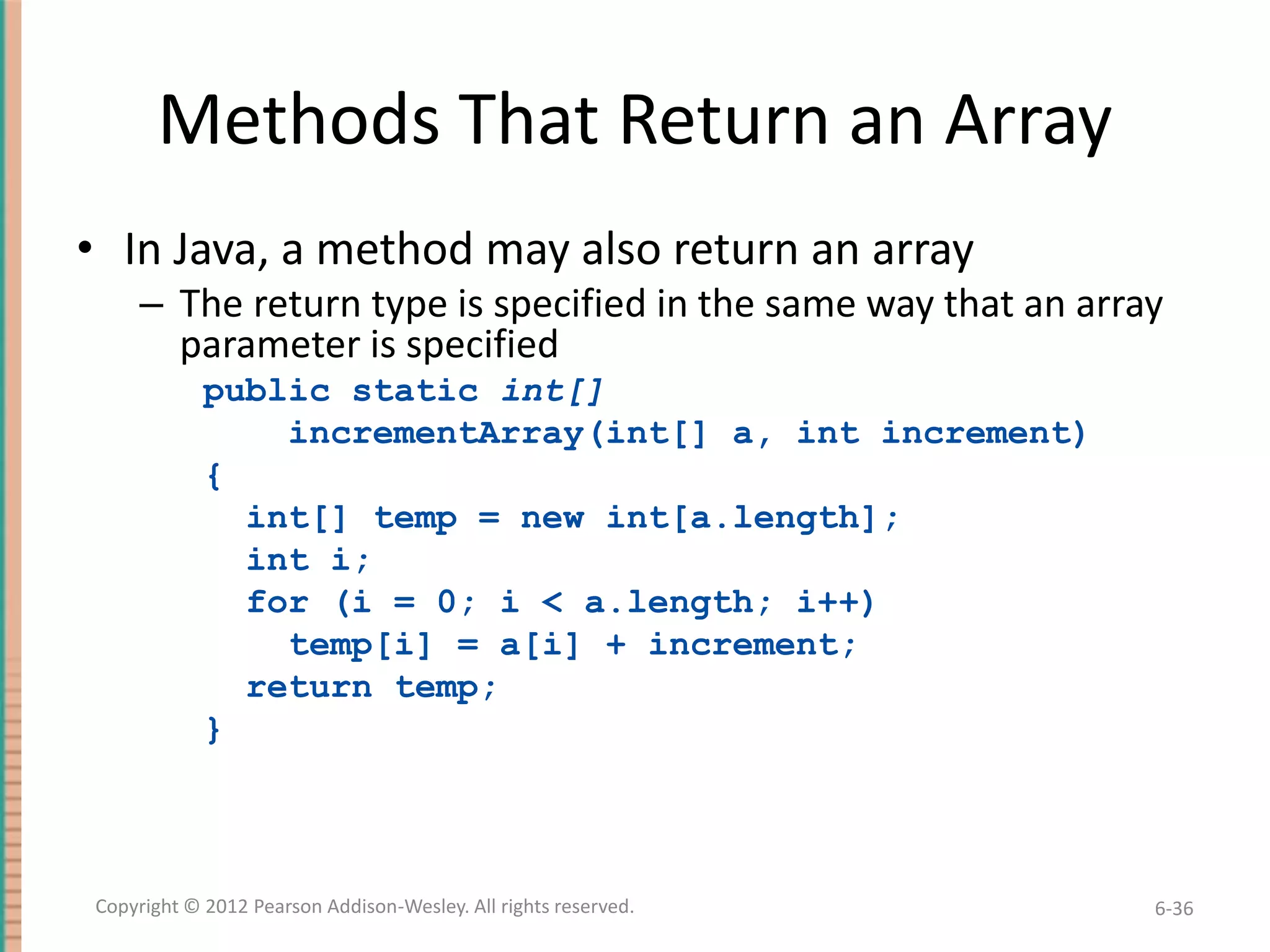 Methods That Return an Array

• In Java, a method may also return an array
– The return type is specified in the same way that an array parameter is specified

public static int[]
    incrementArray(int[] a, int increment)
{
  int[] temp = new int[a.length];
  int i;
  for (i = 0; i < a.length; i++)
    temp[i] = a[i] + increment;
  return temp;
}

Copyright © 2012 Pearson Addison-Wesley. All rights reserved.

6-36